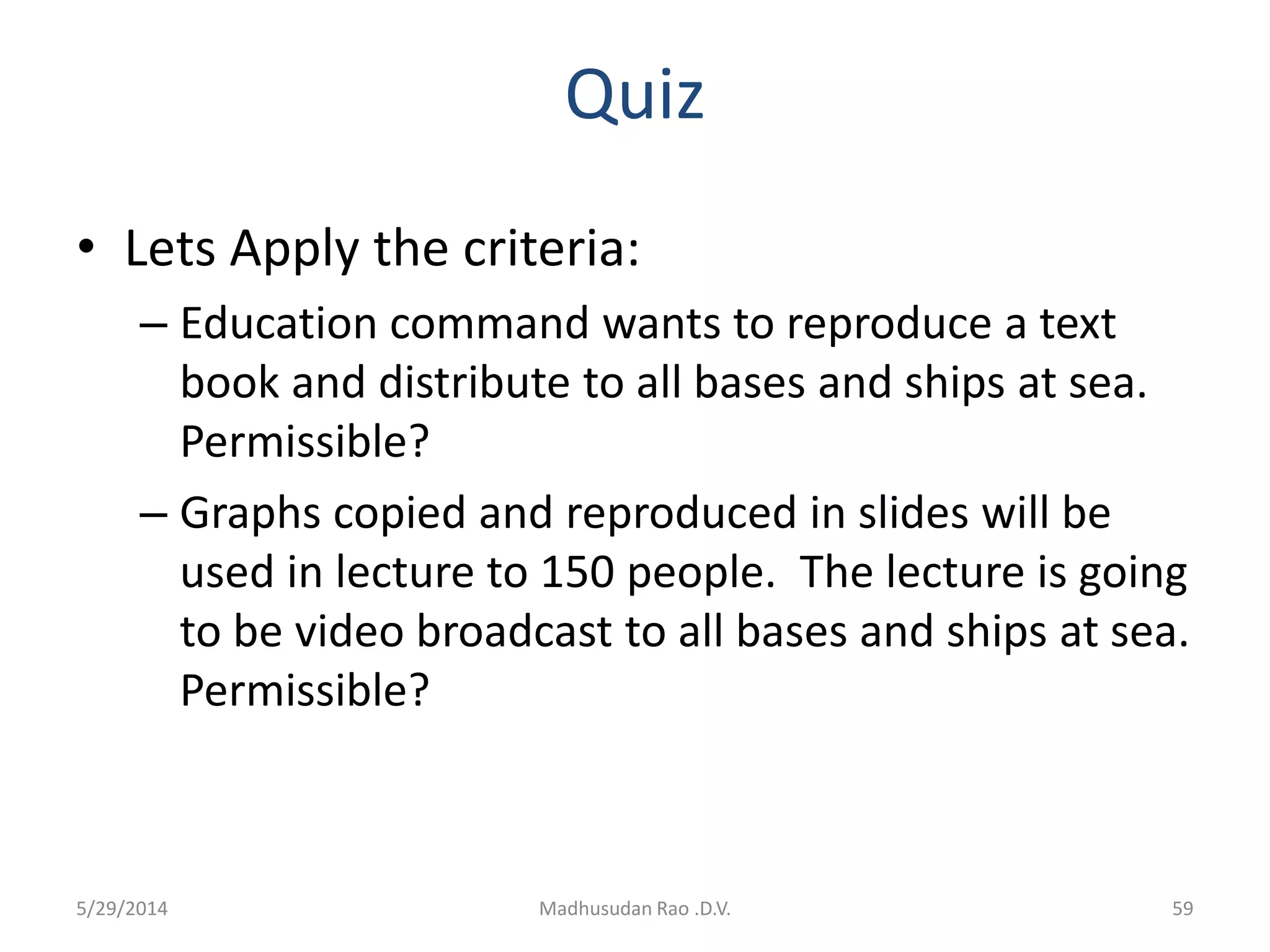 Quiz

• Lets Apply the criteria:

– Education command wants to reproduce a text book and distribute to all bases and ships at sea. Permissible?

– Graphs copied and reproduced in slides will be used in lecture to 150 people. The lecture is going to be video broadcast to all bases and ships at sea. Permissible?

5/29/2014

Madhusudan Rao .D.V.

59